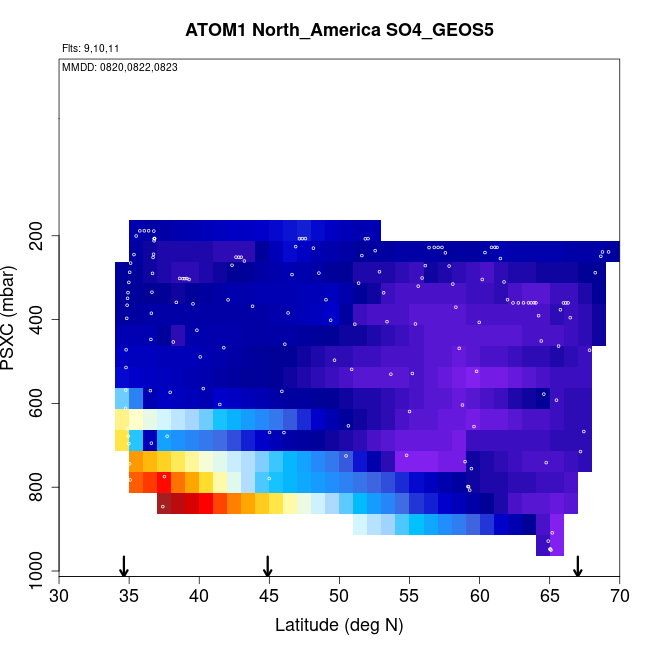 ATOM1 North_America SO4_GEOS5

Flts: 9,10,11

MMDD: 0820,0822,0823

PSXC (mbar)

200
400
600
800
1000

30 35 40 45 50 55 60 65 70

Latitude (deg N)